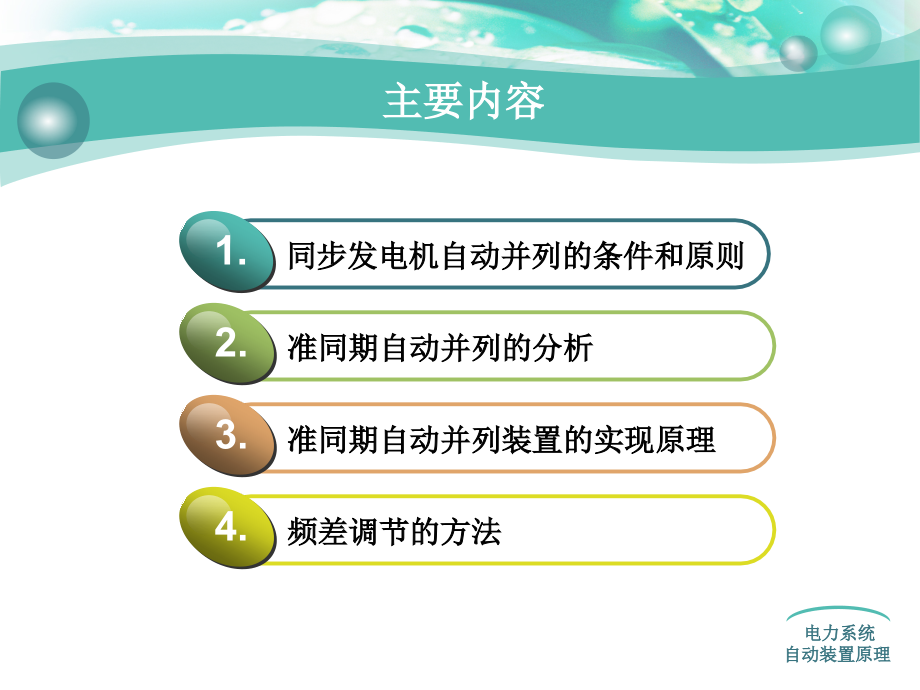 主要内容

1. 同步发电机自动并列的条件和原则

2. 准同期自动并列的分析

3. 准同期自动并列装置的实现原理

4. 频差调节的方法

电力系统
自动装置原理